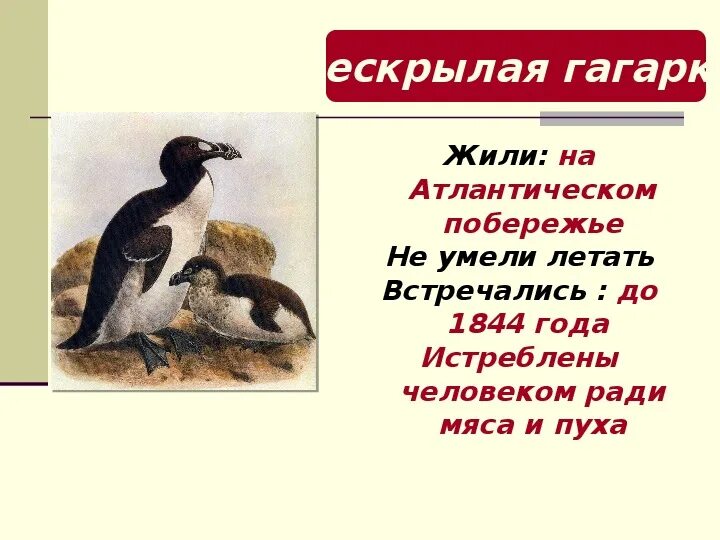 ескрылая гагарк

Жили: на Атлантическом побережье
Не умели летать
Встречались : до 1844 года
Истреблены человеком ради мяса и пуха